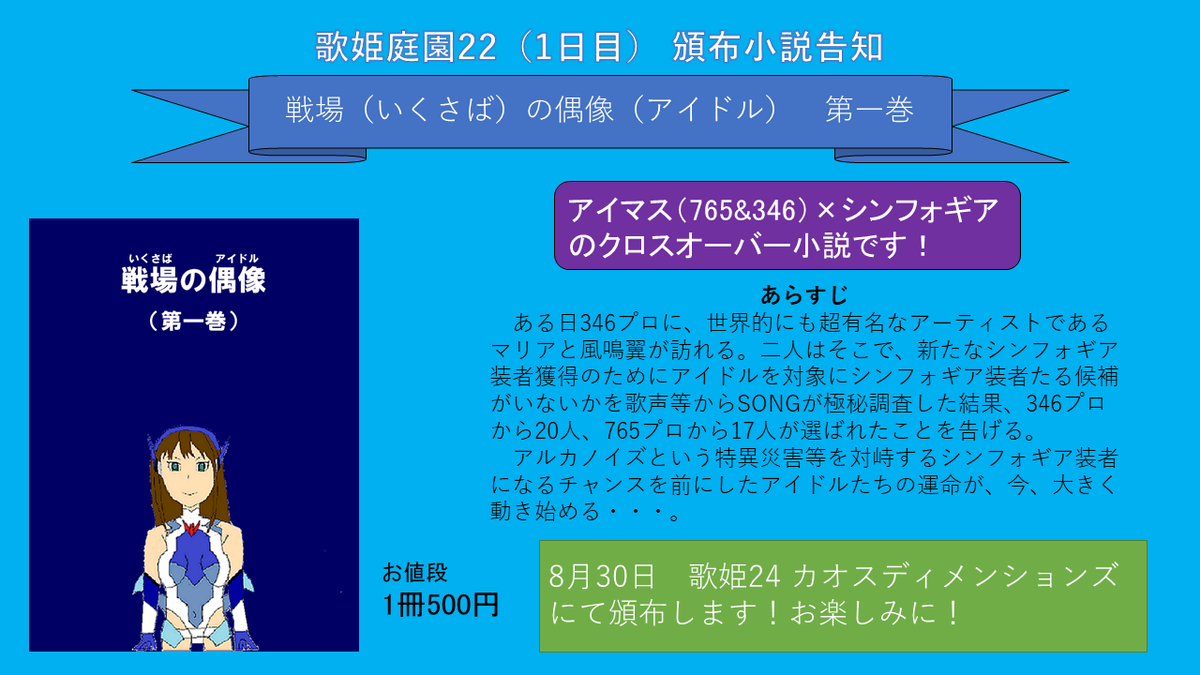 歌姫庭園22（1日目） 頒布小説告知

戦場（いくさば）の偶像（アイドル） 第一巻

いくさば アイドル
戦場の偶像

（第一巻）

アイマス（765&346）×シンフォギアのクロスオーバー小説です！

あらすじ

ある日346プロに、世界的にも超有名なアーティストであるマリアと風鳴翼が訪れる。二人はそこで、新たなシンフォギア装者獲得のためにアイドルを対象にシンフォギア装者たる候補がいないかを歌声等からSONGが極秘調査した結果、346プロから20人、765プロから17人が選ばれたことを告げる。

アルカノイズという特異災害等を対峙するシンフォギア装者になるチャンスを前にしたアイドルたちの運命が、今、大きく動き始める・・・。

お値段
1冊500円

8月30日 歌姫24 カオスディメンションズにて頒布します！お楽しみに！